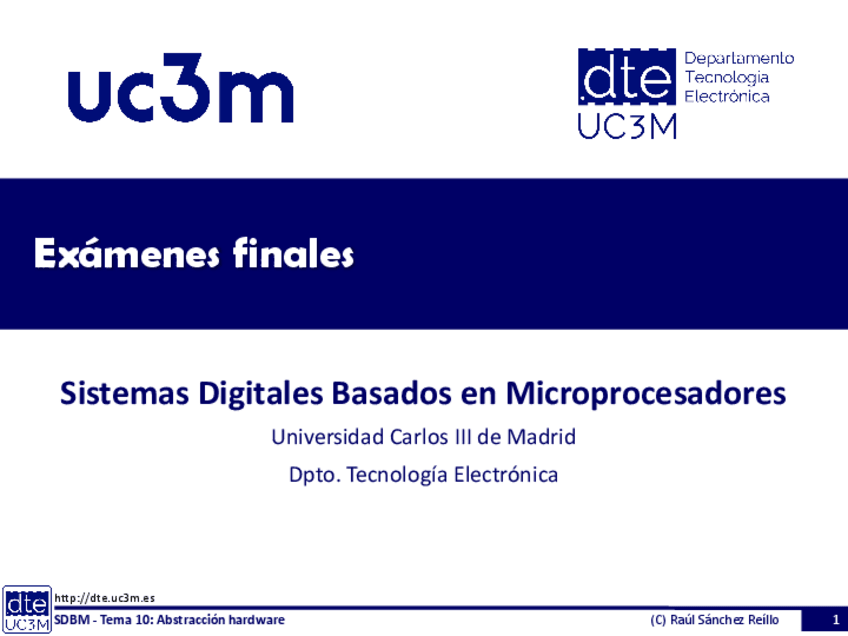 uc3m

dte
UC3M
Departamento
Tecnología
Electrónica

Exámenes finales

Sistemas Digitales Basados en Microprocesadores

Universidad Carlos III de Madrid

Dpto. Tecnología Electrónica

dte
UC3M
http://dte.uc3m.es
SDBM - Tema 10: Abstracción hardware
(C) Raúl Sánchez Reíllo
1